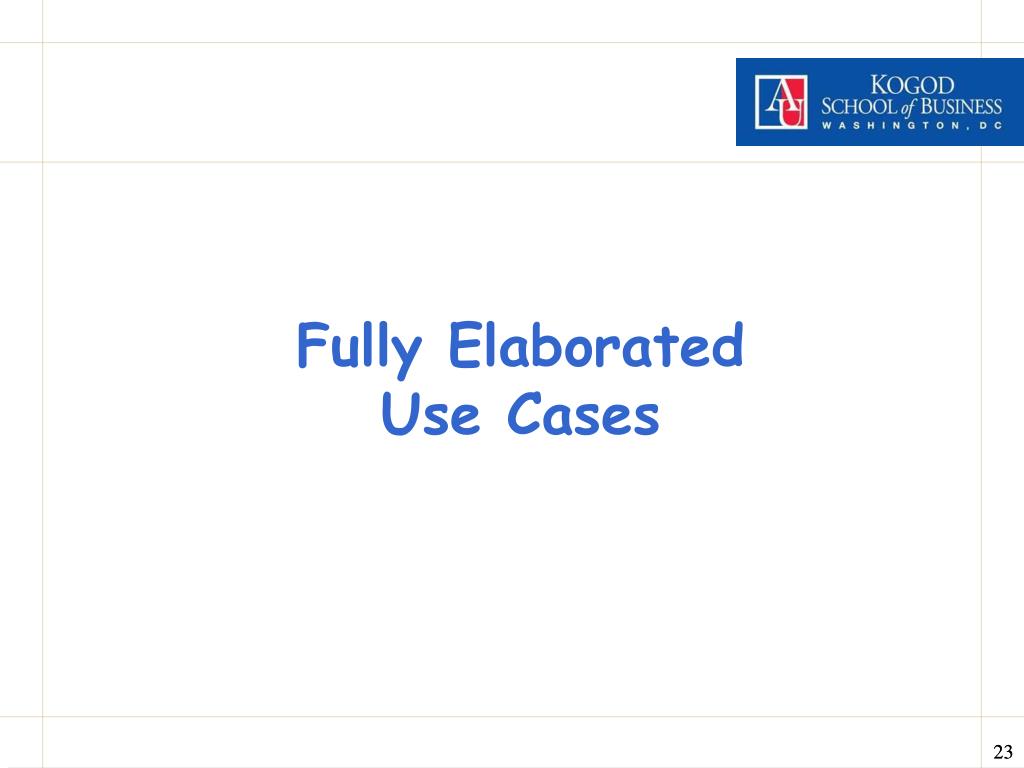 AU KOGOD SCHOOL of BUSINESS WASHINGTON, DC

Fully Elaborated Use Cases

23